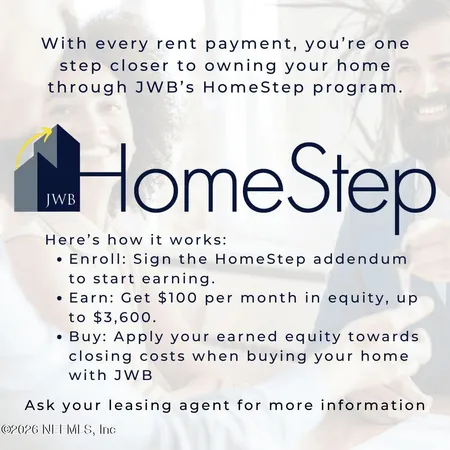 With every rent payment, you're one step closer to owning your home through JWB's HomeStep program.

JWB

HomeStep

Here's how it works:
• Enroll: Sign the HomeStep addendum to start earning.
• Earn: Get \$100 per month in equity, up to \$3,600.
• Buy: Apply your earned equity towards closing costs when buying your home with JWB

Ask your leasing agent for more information

©2026 NEFMLS, Inc